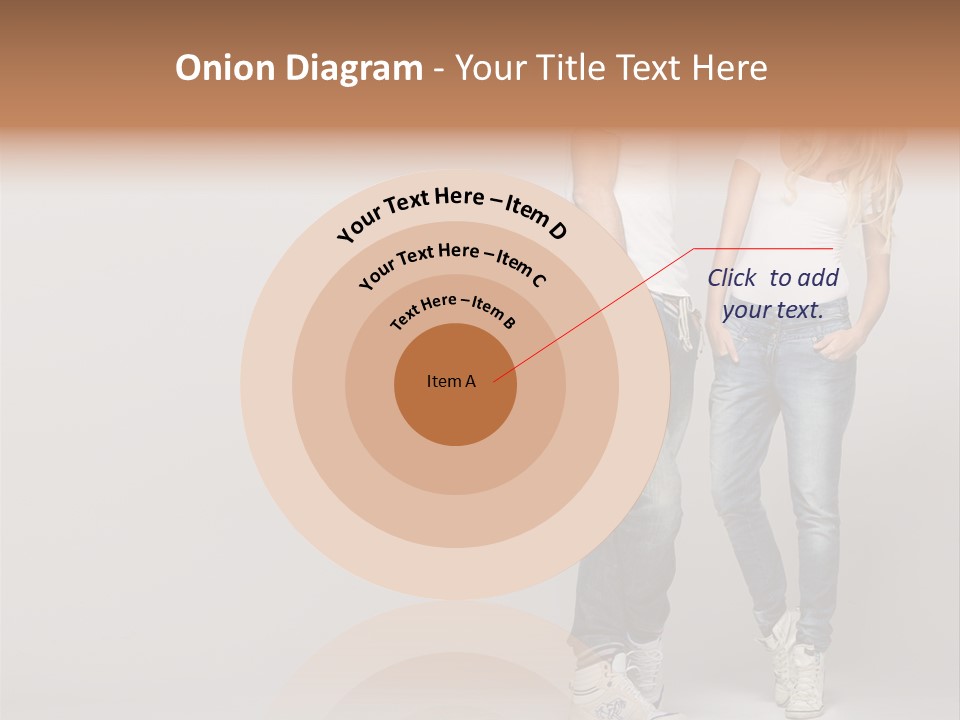 Onion Diagram - Your Title Text Here

Your Text Here – Item D

Your Text Here – Item C

Text Here – Item B

Item A

Click to add your text.